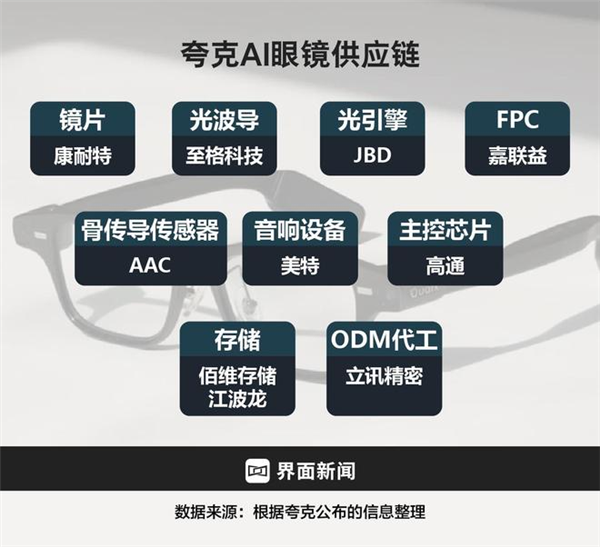 夸克AI眼镜供应链

镜片
康耐特

光波导
至格科技

光引擎
JBD

FPC
嘉联益

骨传导传感器
AAC

音响设备
美特

主控芯片
高通

存储
佰维存储
江波龙

ODM代工
立讯精密

界面新闻

数据来源：根据夸克公布的信息整理